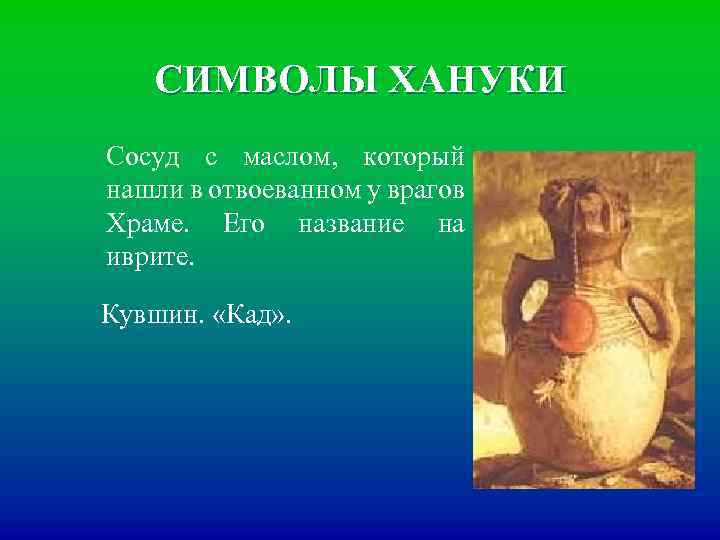 СИМВОЛЫ ХАНУКИ

Сосуд с маслом, который нашли в отвоеванном у врагов Храме. Его название на иврите.

Кувшин. «Кад».